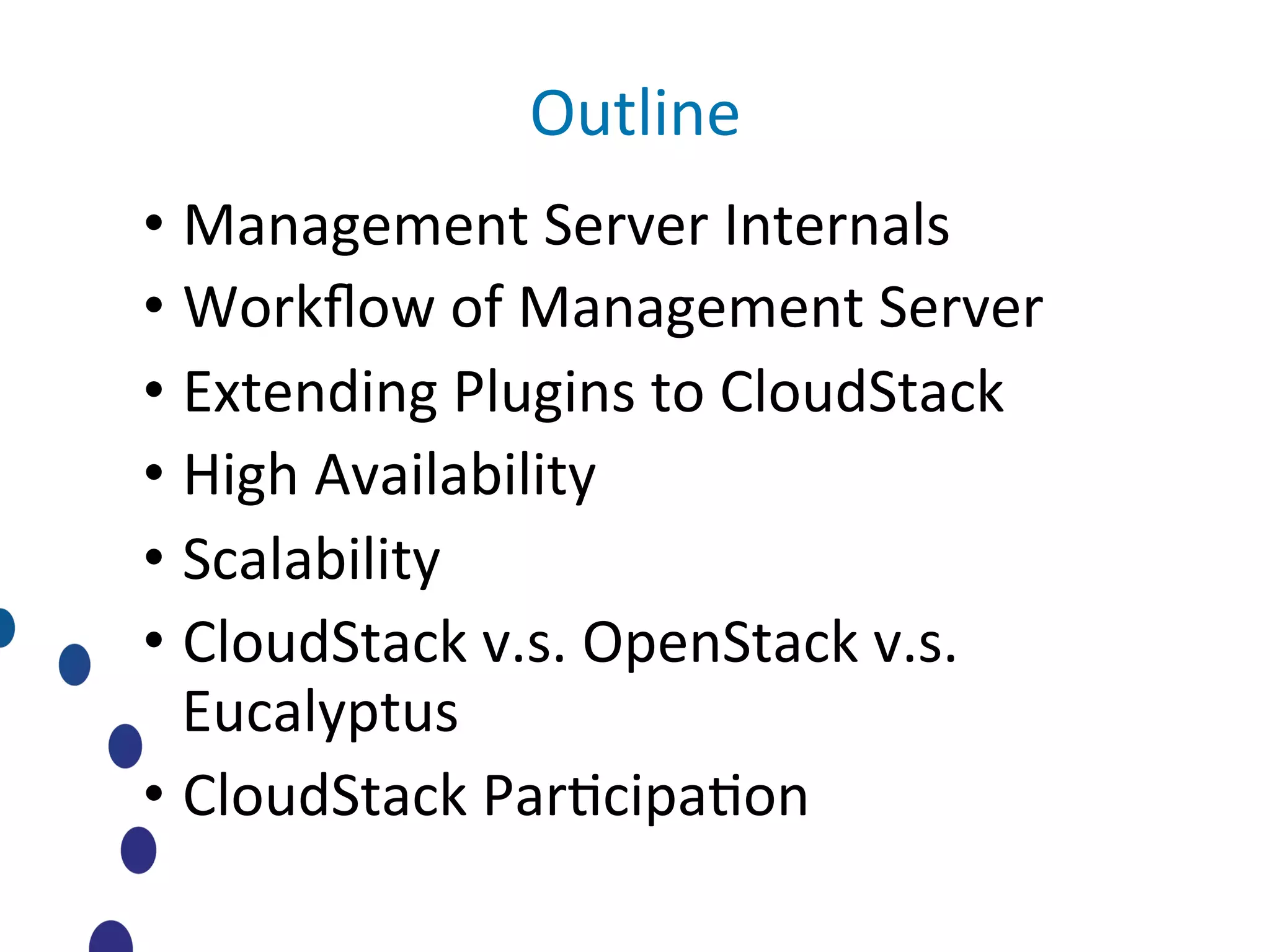 Outline

• Management Server Internals
• Workflow of Management Server
• Extending Plugins to CloudStack
• High Availability
• Scalability
• CloudStack v.s. OpenStack v.s. Eucalyptus
• CloudStack Participation